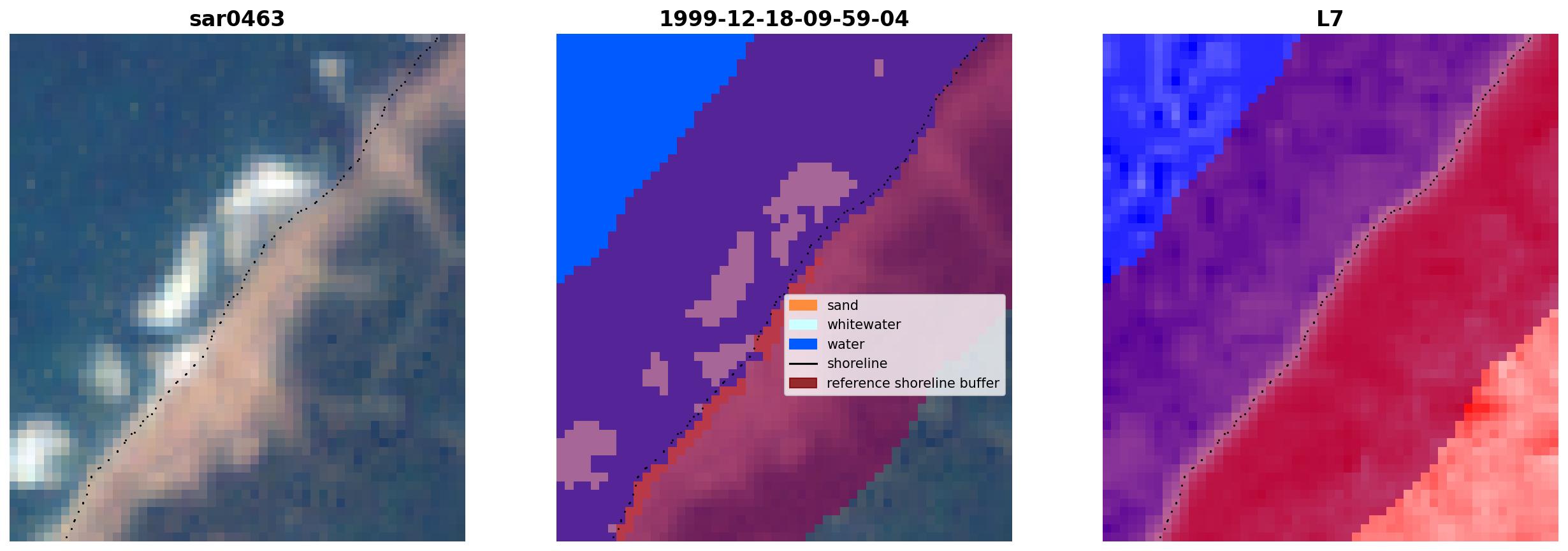 sar0463

1999-12-18-09-59-04

sand
whitewater
water
shoreline
reference shoreline buffer

L7